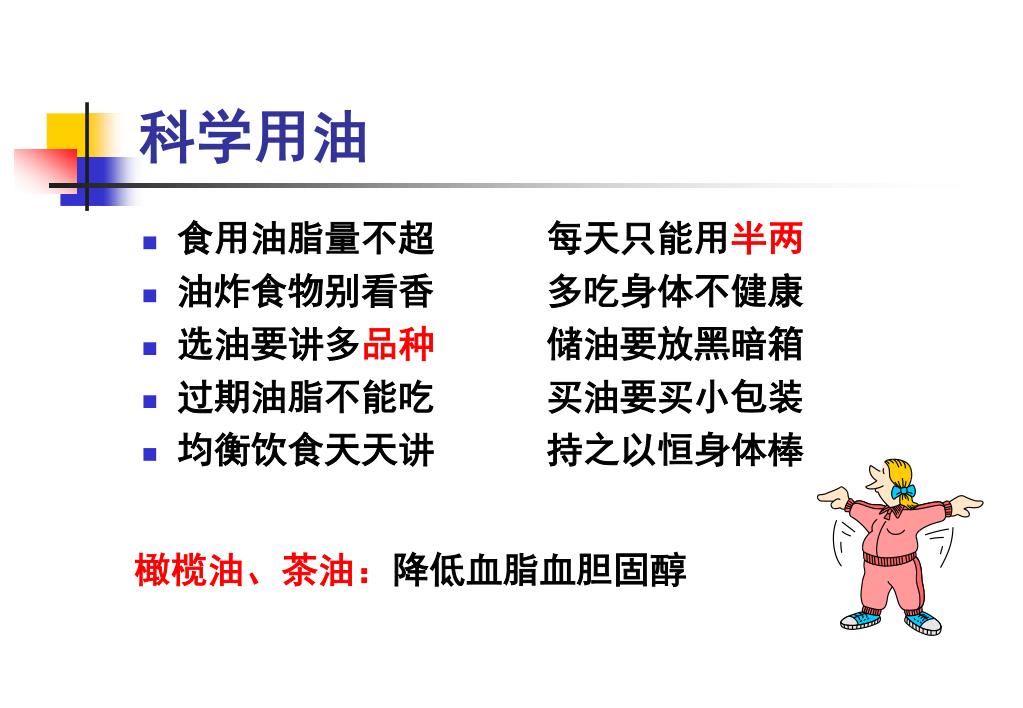 科学用油

- 食用油脂量不超　　每天只能用半两
- 油炸食物别看香　　多吃身体不健康
- 选油要讲多品种　　储油要放黑暗箱
- 过期油脂不能吃　　买油要买小包装
- 均衡饮食天天讲　　持之以恒身体棒

橄榄油、茶油：降低血脂血胆固醇